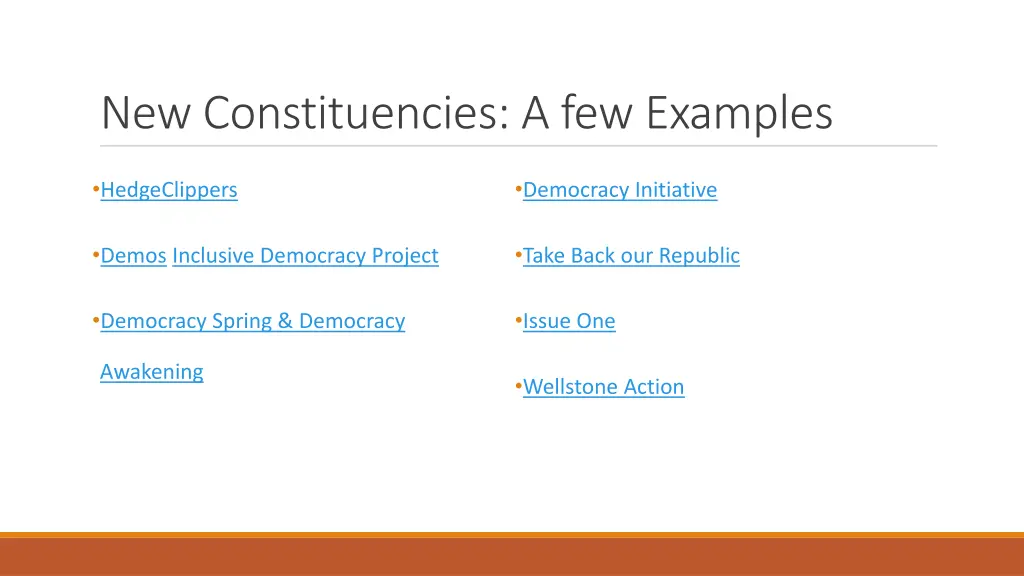 New Constituencies: A few Examples

•HedgeClippers

•Demos Inclusive Democracy Project

•Democracy Spring & Democracy Awakening

•Democracy Initiative

•Take Back our Republic

•Issue One

•Wellstone Action